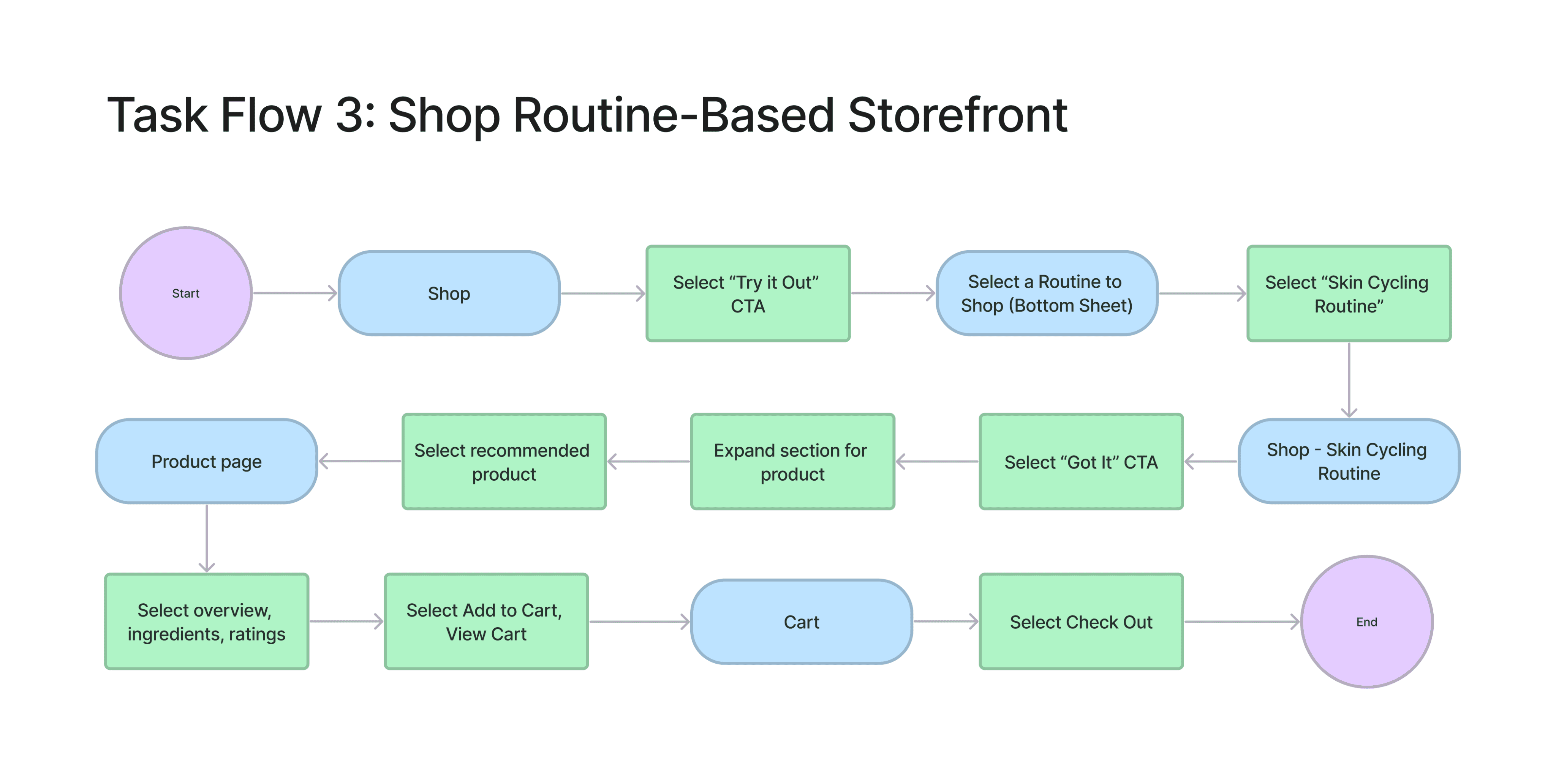 Task Flow 3: Shop Routine-Based Storefront

Start

Shop

Select “Try it Out” CTA

Select a Routine to Shop (Bottom Sheet)

Select “Skin Cycling Routine”

Shop - Skin Cycling Routine

Select “Got It” CTA

Expand section for product

Select recommended product

Product page

Select overview, ingredients, ratings

Select Add to Cart, View Cart

Cart

Select Check Out

End